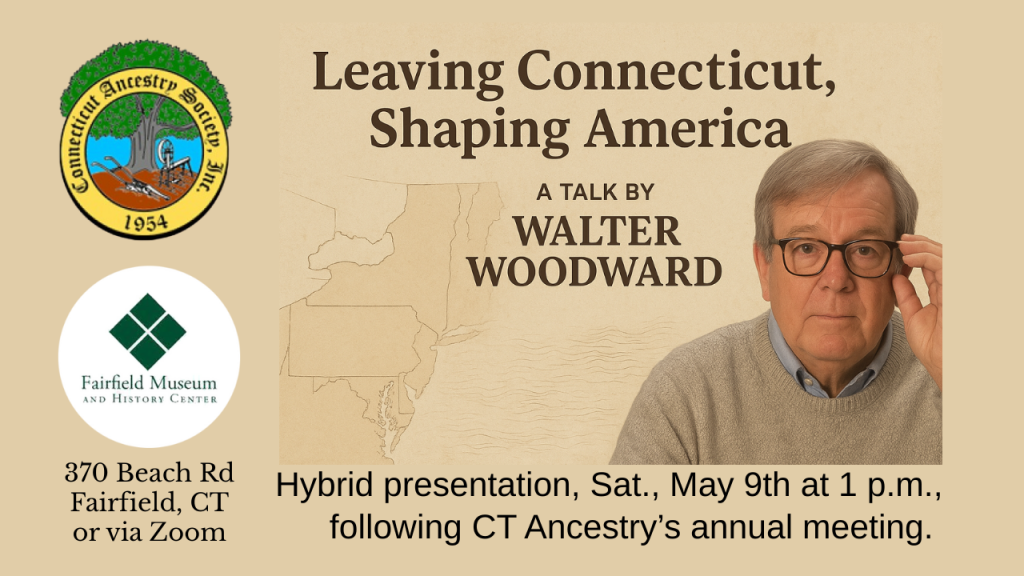 Connecticut Ancestry Society, Inc.
1954

Fairfield Museum
AND HISTORY CENTER

370 Beach Rd
Fairfield, CT
or via Zoom

Leaving Connecticut, Shaping America

A TALK BY
WALTER
WOODWARD

Hybrid presentation, Sat., May 9th at 1 p.m., following CT Ancestry's annual meeting.